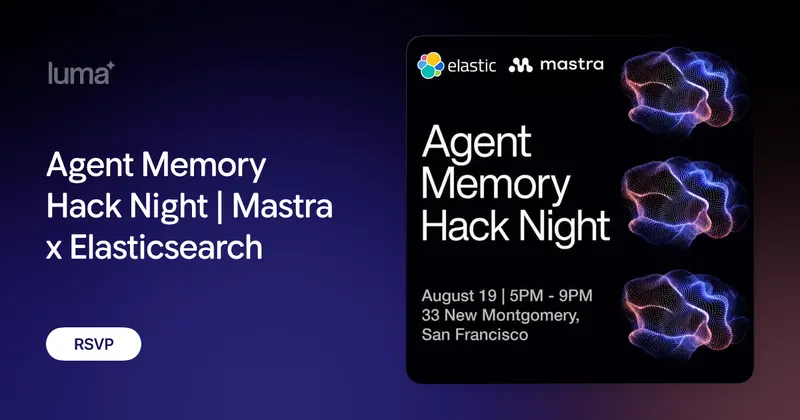 luma

Agent Memory Hack Night | Mastra x Elasticsearch

RSVP

elastic mastra

Agent Memory Hack Night

August 19 | 5PM - 9PM
33 New Montgomery, San Francisco